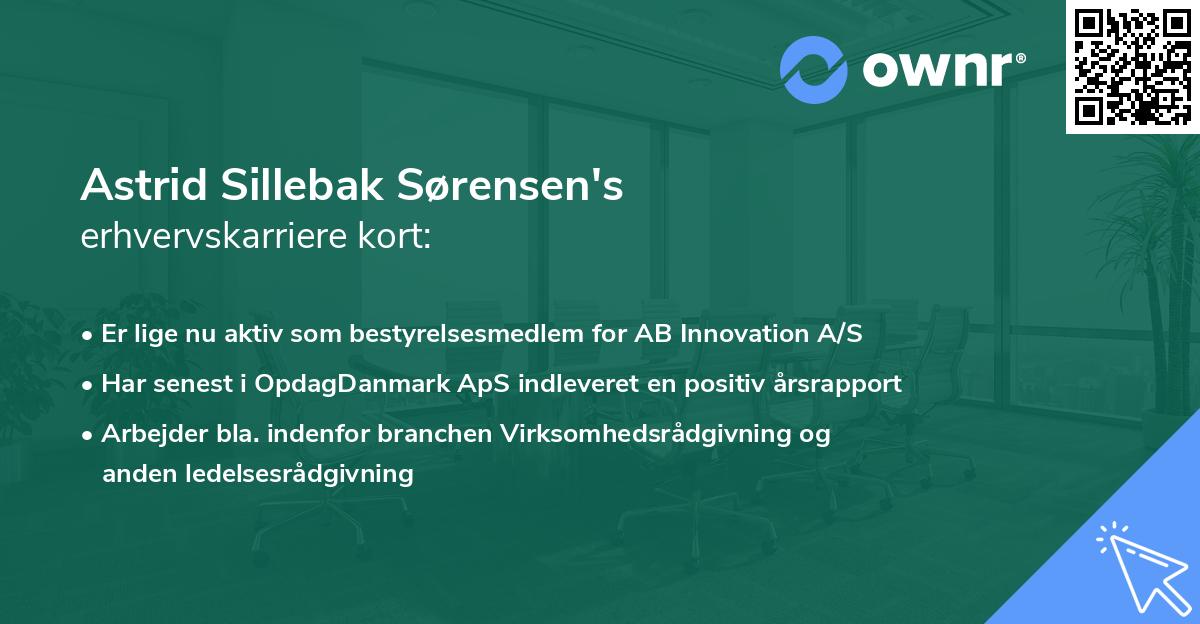 ownr®

Astrid Sillebak Sørensen's
erhvervskarriere kort:

• Er lige nu aktiv som bestyrelsesmedlem for AB Innovation A/S
• Har senest i OpdagDanmark ApS indleveret en positiv årsrapport
• Arbejder bla. indenfor branchen Virksomhedsrådgivning og anden ledelsesrådgivning